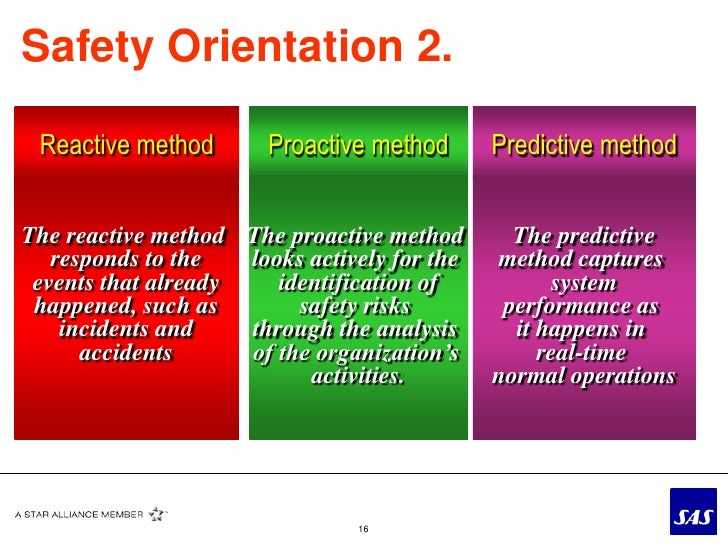 Safety Orientation 2.

Reactive method

The reactive method responds to the events that already happened, such as incidents and accidents

Proactive method

The proactive method looks actively for the identification of safety risks through the analysis of the organization's activities.

Predictive method

The predictive method captures system performance as it happens in real-time normal operations

A STAR ALLIANCE MEMBER

16

SAS